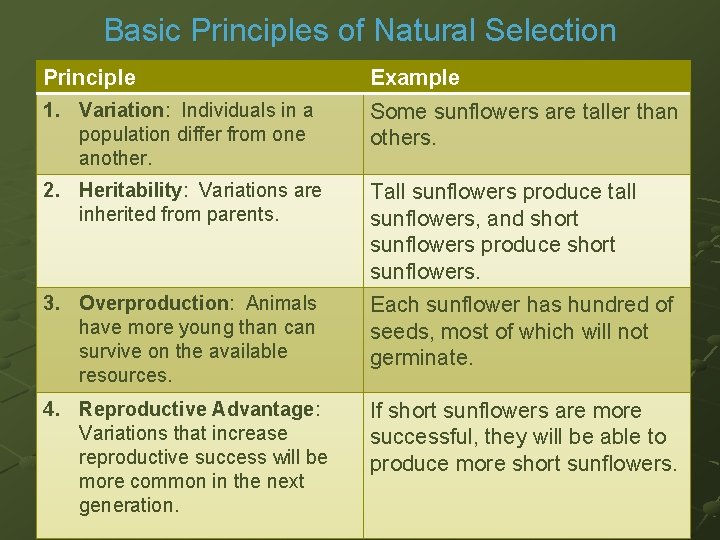 Basic Principles of Natural Selection

| Principle | Example |
|---|---|
| 1. Variation: Individuals in a population differ from one another. | Some sunflowers are taller than others. |
| 2. Heritability: Variations are inherited from parents. | Tall sunflowers produce tall sunflowers, and short sunflowers produce short sunflowers. |
| 3. Overproduction: Animals have more young than can survive on the available resources. | Each sunflower has hundred of seeds, most of which will not germinate. |
| 4. Reproductive Advantage: Variations that increase reproductive success will be more common in the next generation. | If short sunflowers are more successful, they will be able to produce more short sunflowers. |